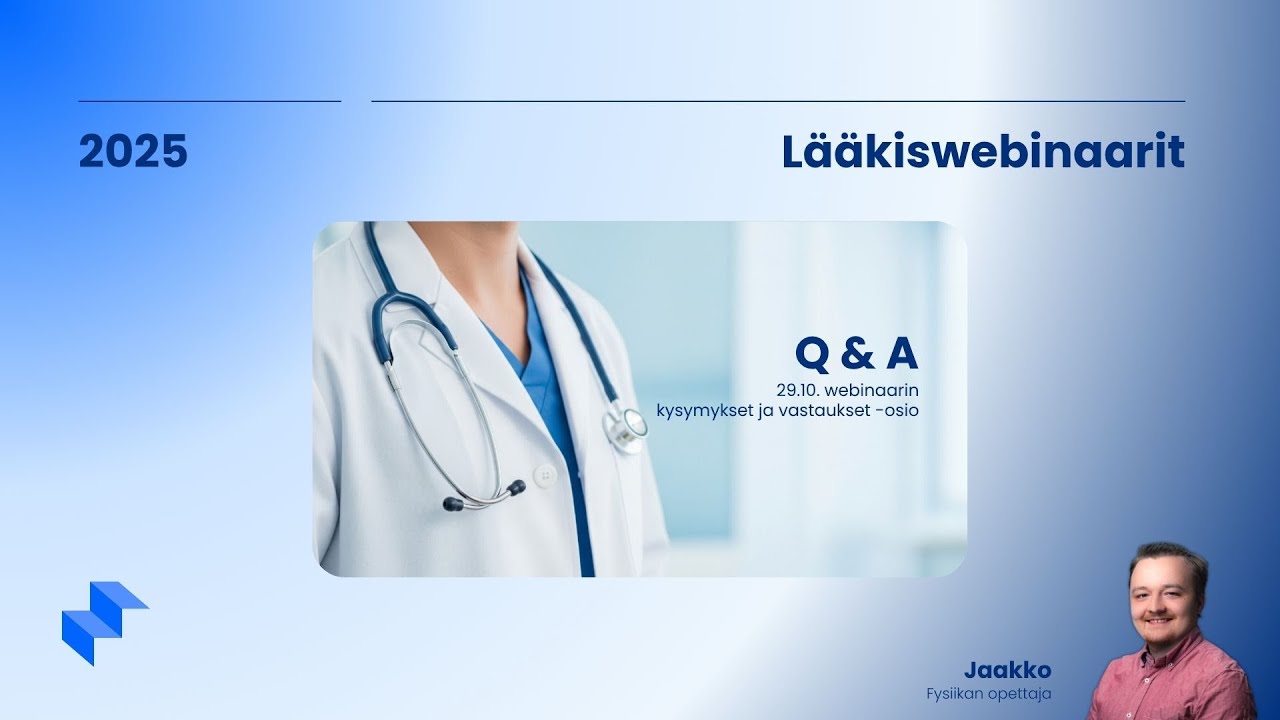 2025

Lääkiswebinaarit

Q & A

29.10. webinaarin kysymykset ja vastaukset -osio

Jaakko
Fysiikan opettaja